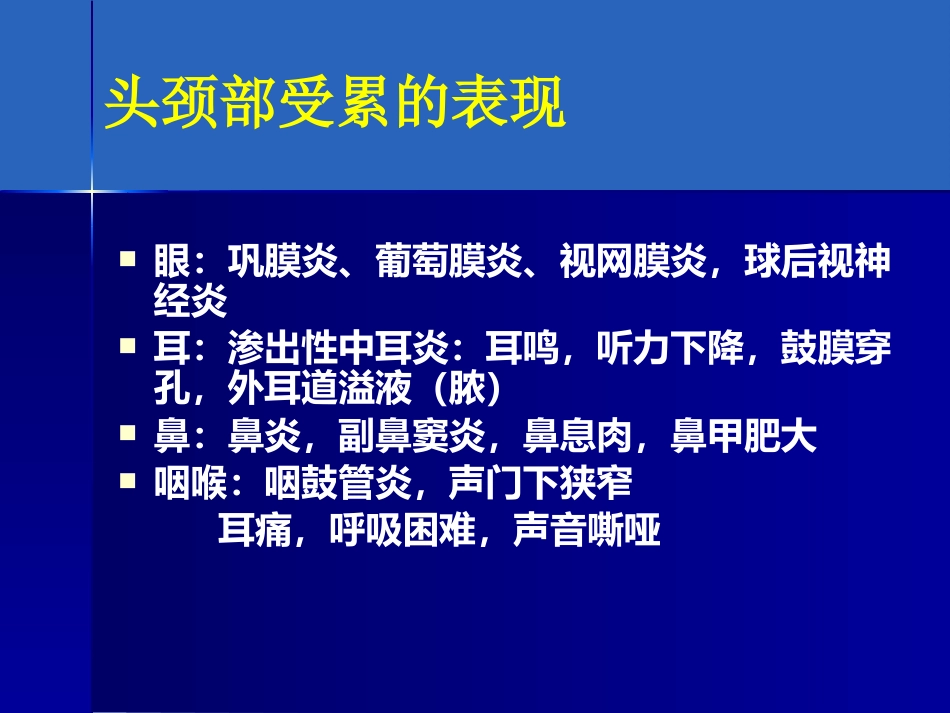 头颈部受累的表现

• 眼：巩膜炎、葡萄膜炎、视网膜炎，球后视神经炎
• 耳：渗出性中耳炎：耳鸣，听力下降，鼓膜穿孔，外耳道溢液（脓）
• 鼻：鼻炎，副鼻窦炎，鼻息肉，鼻甲肥大
• 咽喉：咽鼓管炎，声门下狭窄

耳痛，呼吸困难，声音嘶哑